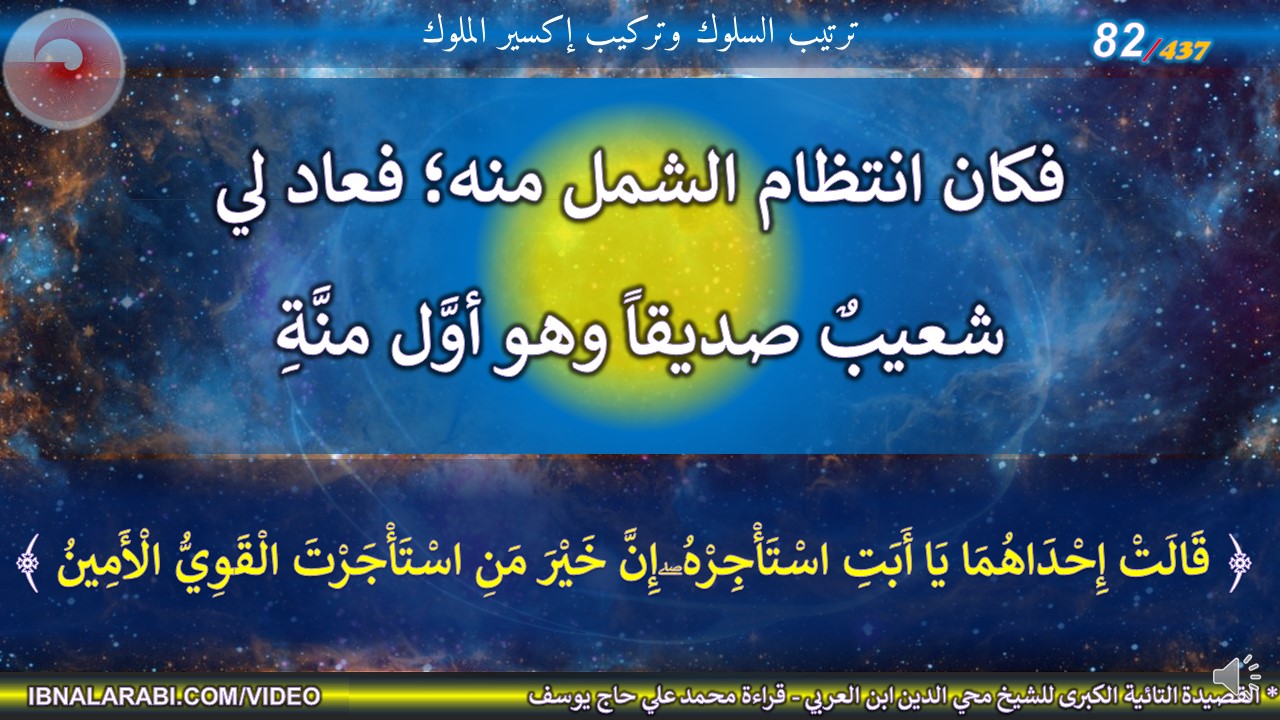 ترتيب السلوك وتركيب إكسير الملوك

82/437

فكان انتظام الشمل منه؛ فعاد لي
شعيبٌ صديقاً وهو أوَّل منَّةِ

﴿ قَالَتْ إِحْدَاهُمَا يَا أَبَتِ اسْتَأْجِرْهُ ۖ إِنَّ خَيْرَ مَنِ اسْتَأْجَرْتَ الْقَوِيُّ الْأَمِينُ ﴾

IBNALARABI.COM/VIDEO

* القصيدة التائية الكبرى للشيخ محي الدين ابن العربي - قراءة محمد علي حاج يوسف